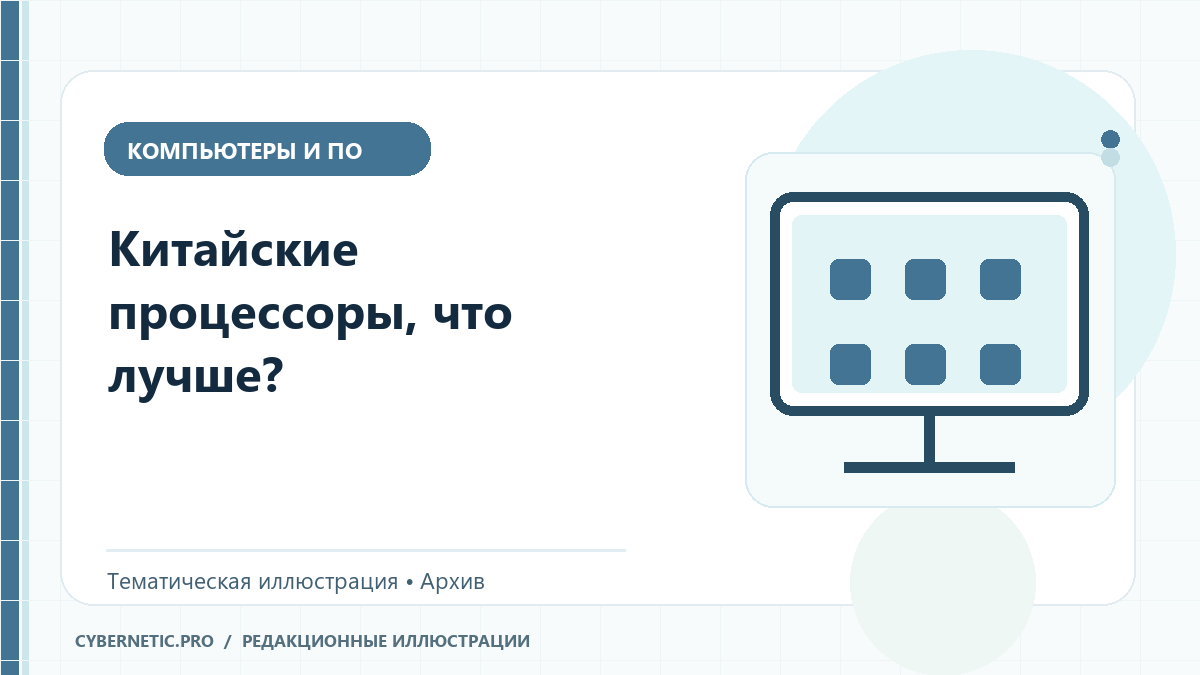 КОМПЬЮТЕРЫ И ПО

Китайские процессоры, что лучше?

Тематическая иллюстрация • Архив

CYBERNETIC.PRO / РЕДАКЦИОННЫЕ ИЛЛЮСТРАЦИИ